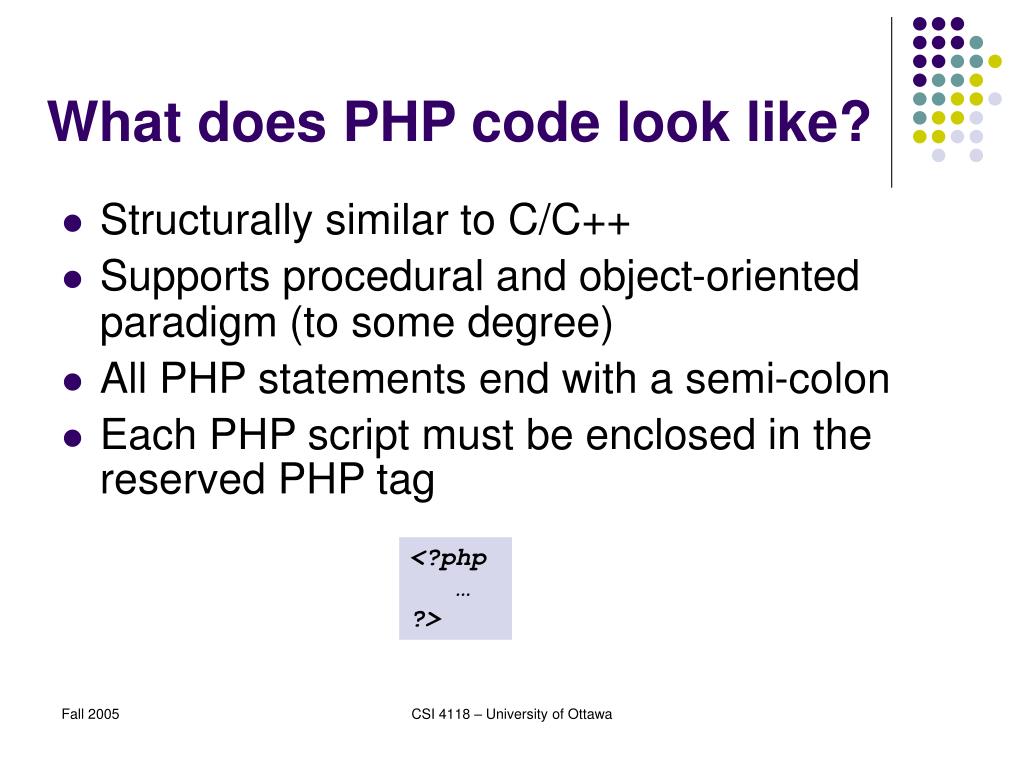 What does PHP code look like?

- Structurally similar to C/C++
- Supports procedural and object-oriented paradigm (to some degree)
- All PHP statements end with a semi-colon
- Each PHP script must be enclosed in the reserved PHP tag

<?php
…
?>

Fall 2005

CSI 4118 – University of Ottawa